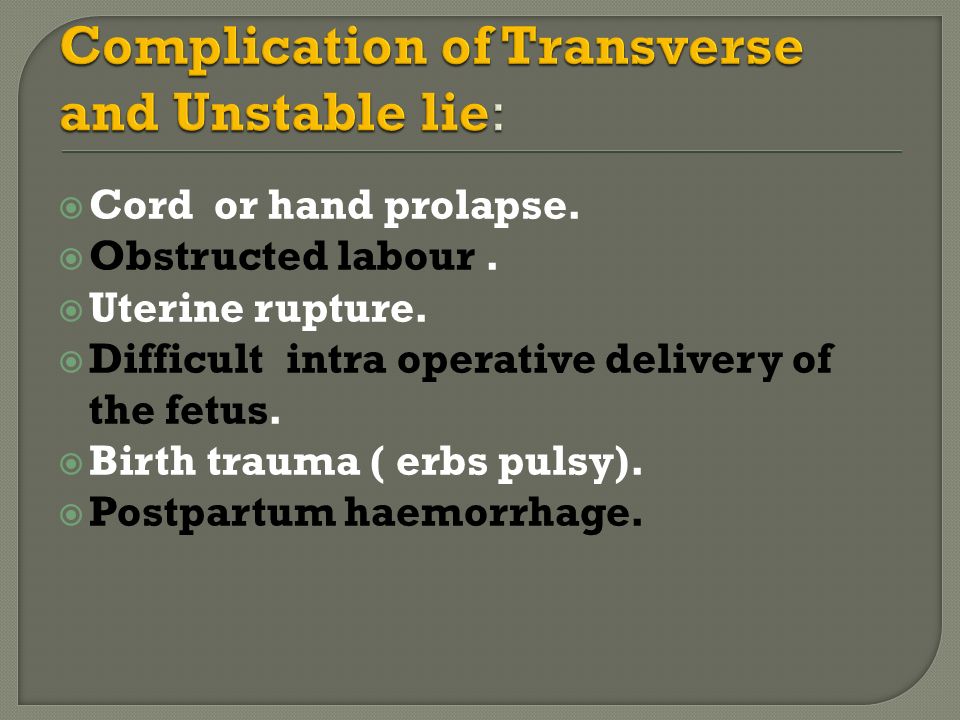 Complication of Transverse and Unstable lie:

Cord or hand prolapse.
Obstructed labour .
Uterine rupture.
Difficult intra operative delivery of the fetus.
Birth trauma ( erbs pulsy).
Postpartum haemorrhage.